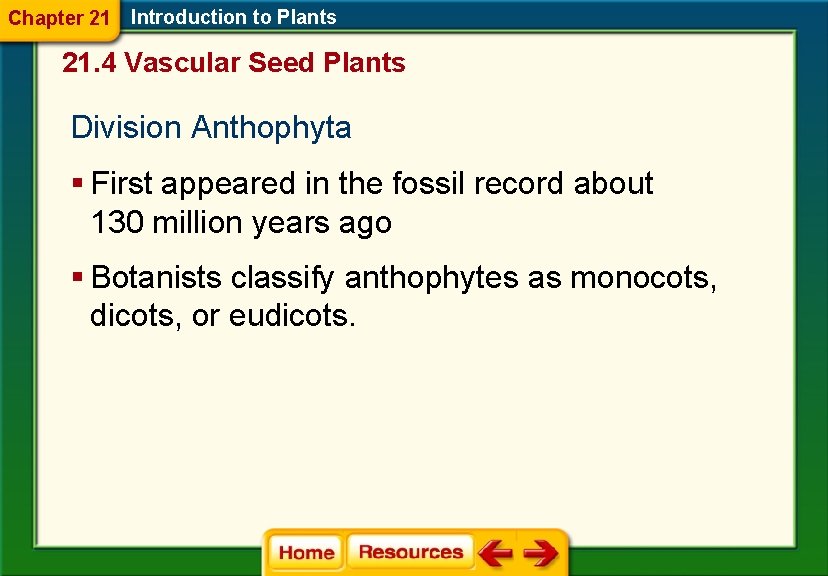 Chapter 21 Introduction to Plants

21.4 Vascular Seed Plants

Division Anthophyta

▪ First appeared in the fossil record about 130 million years ago

▪ Botanists classify anthophytes as monocots, dicots, or eudicots.

Home Resources